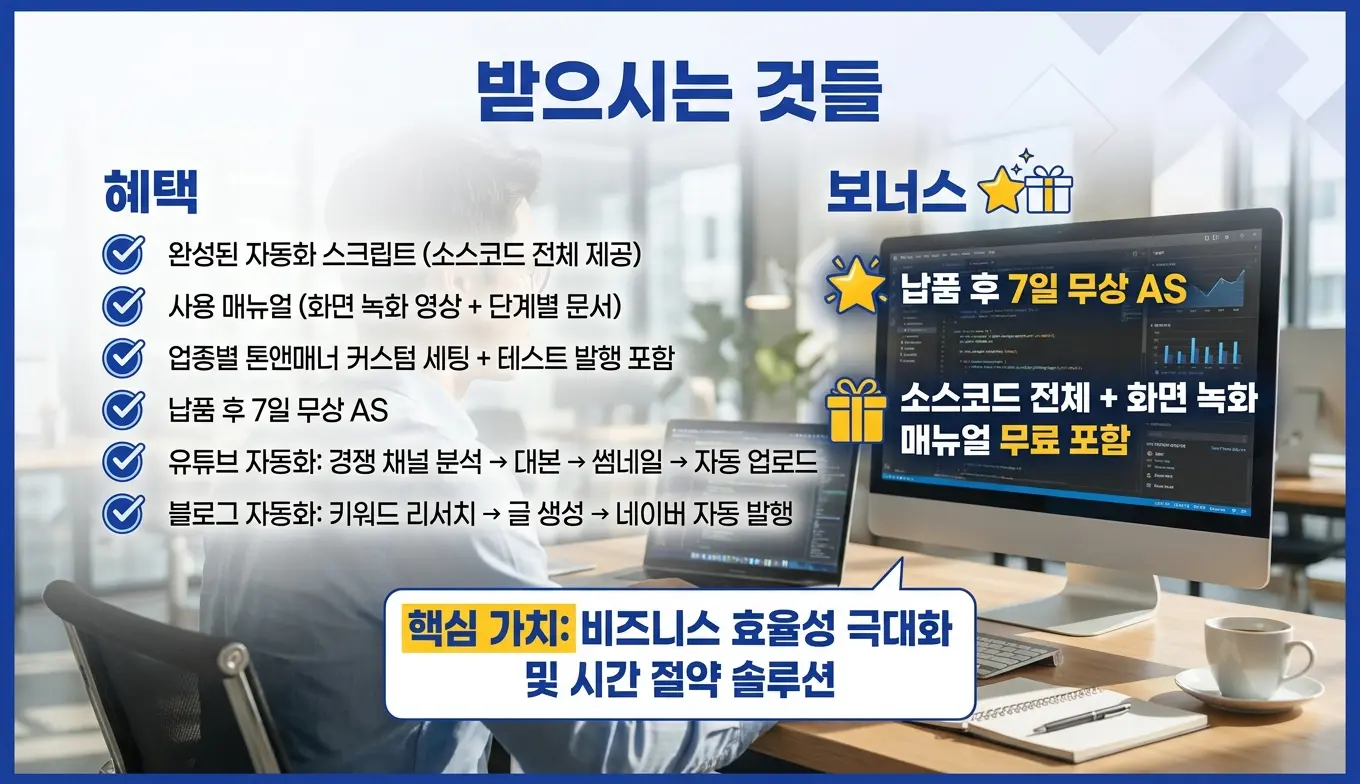 받으시는 것들

혜택

완성된 자동화 스크립트 (소스코드 전체 제공)

사용 매뉴얼 (화면 녹화 영상 + 단계별 문서)

업종별 톤앤매너 커스텀 세팅 + 테스트 발행 포함

납품 후 7일 무상 AS

유튜브 자동화: 경쟁 채널 분석 → 대본 → 썸네일 → 자동 업로드

블로그 자동화: 키워드 리서치 → 글 생성 → 네이버 자동 발행

보너스

납품 후 7일 무상 AS

소스코드 전체 + 화면 녹화 매뉴얼 무료 포함

핵심 가치: 비즈니스 효율성 극대화 및 시간 절약 솔루션